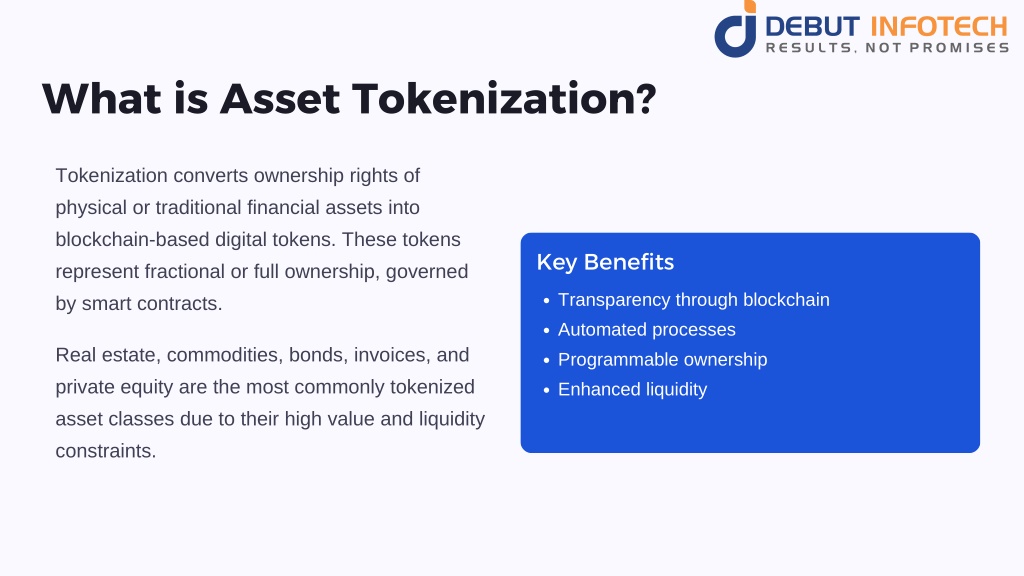 DEBUT INFOTECH
RESULTS, NOT PROMISES

What is Asset Tokenization?

Tokenization converts ownership rights of physical or traditional financial assets into blockchain-based digital tokens. These tokens represent fractional or full ownership, governed by smart contracts.

Real estate, commodities, bonds, invoices, and private equity are the most commonly tokenized asset classes due to their high value and liquidity constraints.

Key Benefits

• Transparency through blockchain
• Automated processes
• Programmable ownership
• Enhanced liquidity